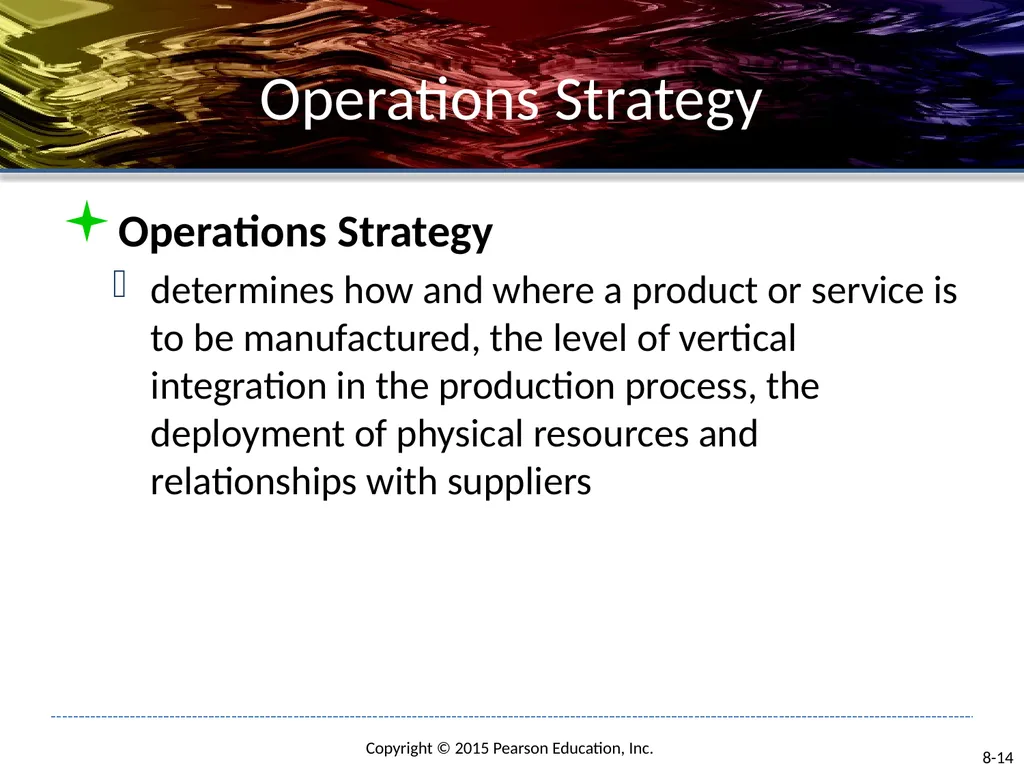 Operations Strategy

Operations Strategy

determines how and where a product or service is to be manufactured, the level of vertical integration in the production process, the deployment of physical resources and relationships with suppliers

Copyright © 2015 Pearson Education, Inc.

8-14